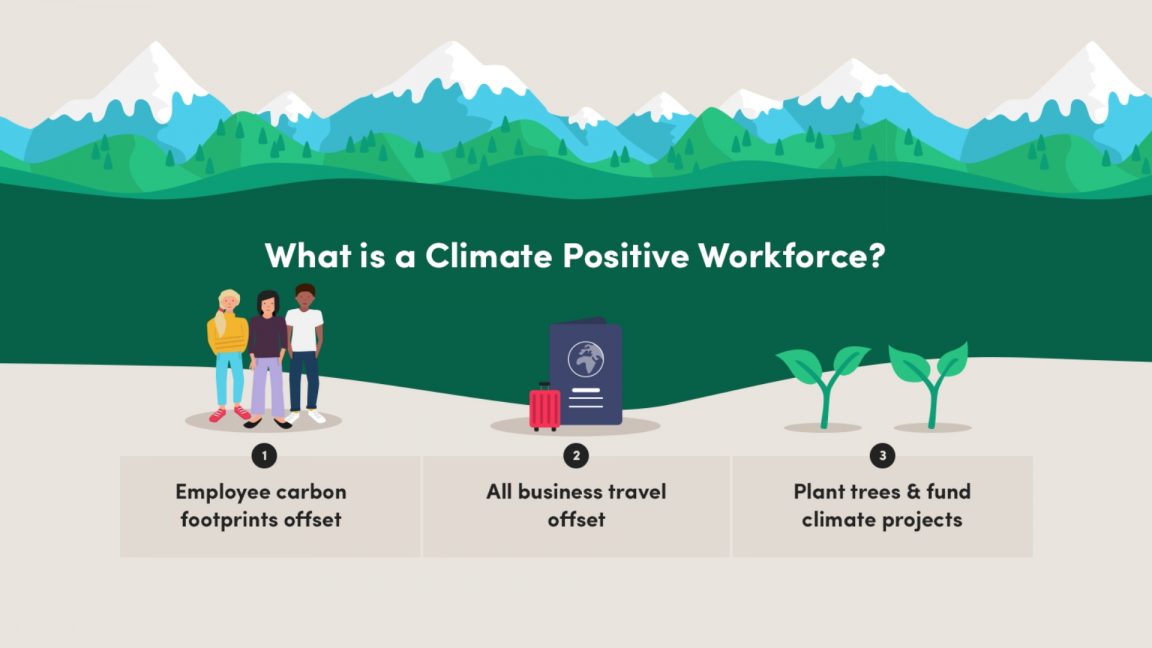 What is a Climate Positive Workforce?

1
Employee carbon footprints offset

2
All business travel offset

3
Plant trees & fund climate projects